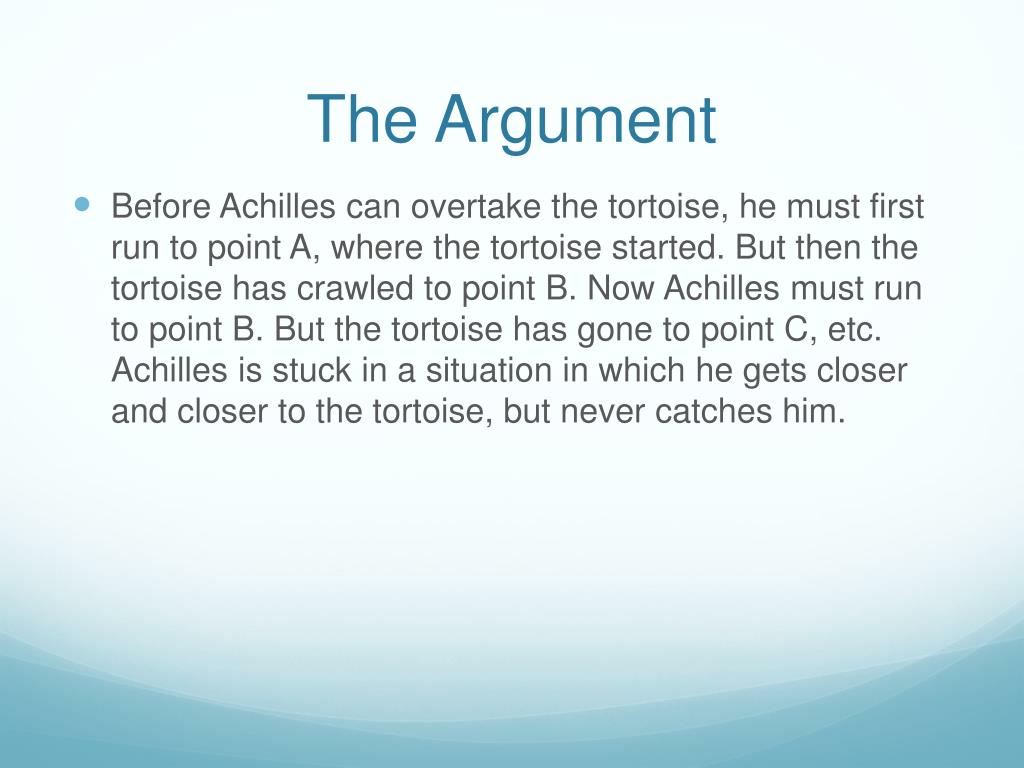 The Argument

Before Achilles can overtake the tortoise, he must first run to point A, where the tortoise started. But then the tortoise has crawled to point B. Now Achilles must run to point B. But the tortoise has gone to point C, etc. Achilles is stuck in a situation in which he gets closer and closer to the tortoise, but never catches him.